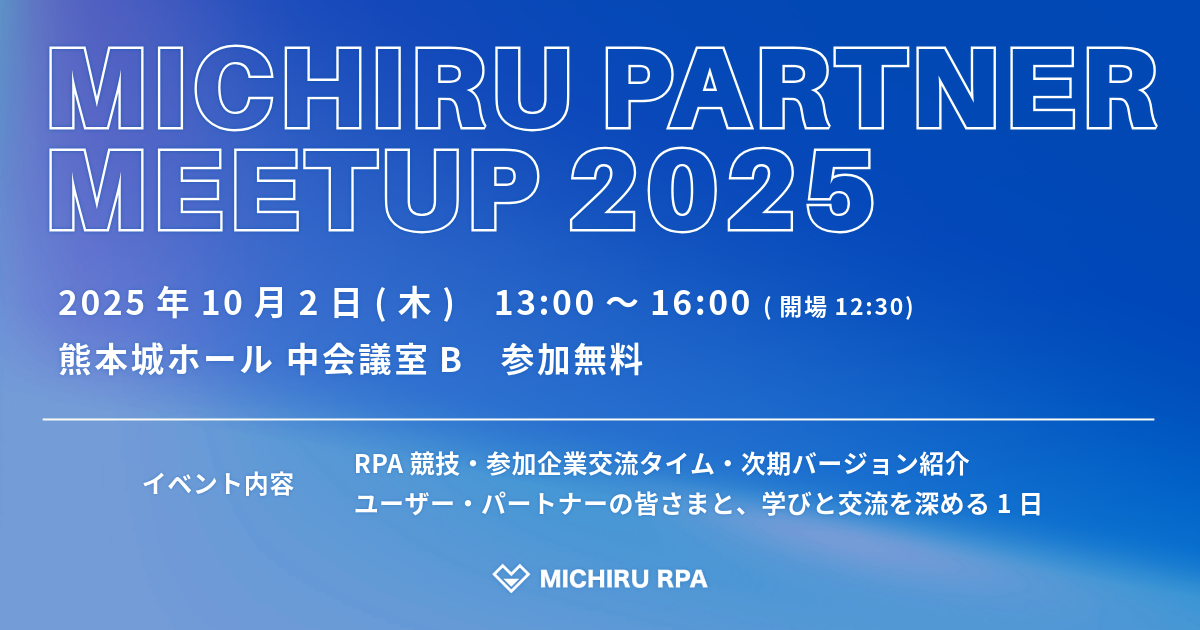 MICHIRU PARTNER MEETUP 2025

2025 年 10 月 2 日 ( 木 )　13:00 〜 16:00 ( 開場 12:30)
熊本城ホール 中会議室 B　参加無料

イベント内容

RPA 競技・参加企業交流タイム・次期バージョン紹介
ユーザー・パートナーの皆さまと、学びと交流を深める 1 日

MICHIRU RPA